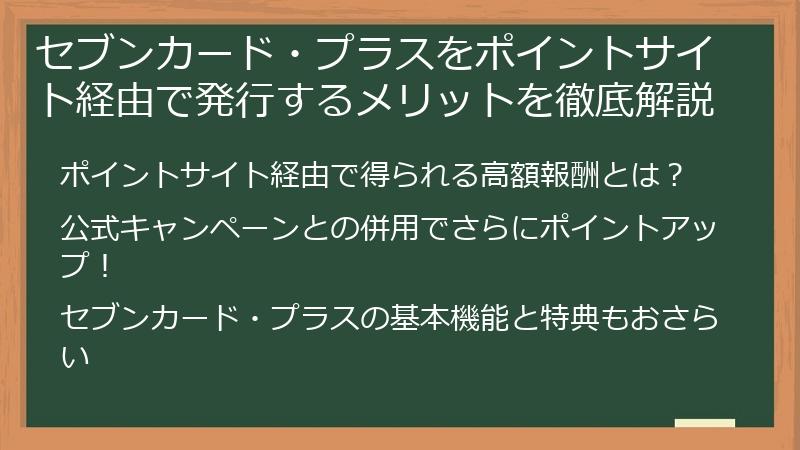 セブンカード・プラスをポイントサイト経由で発行するメリットを徹底解説

ポイントサイト経由で得られる高額報酬とは？

公式キャンペーンとの併用でさらにポイントアップ！

セブンカード・プラスの基本機能と特典もおさらい